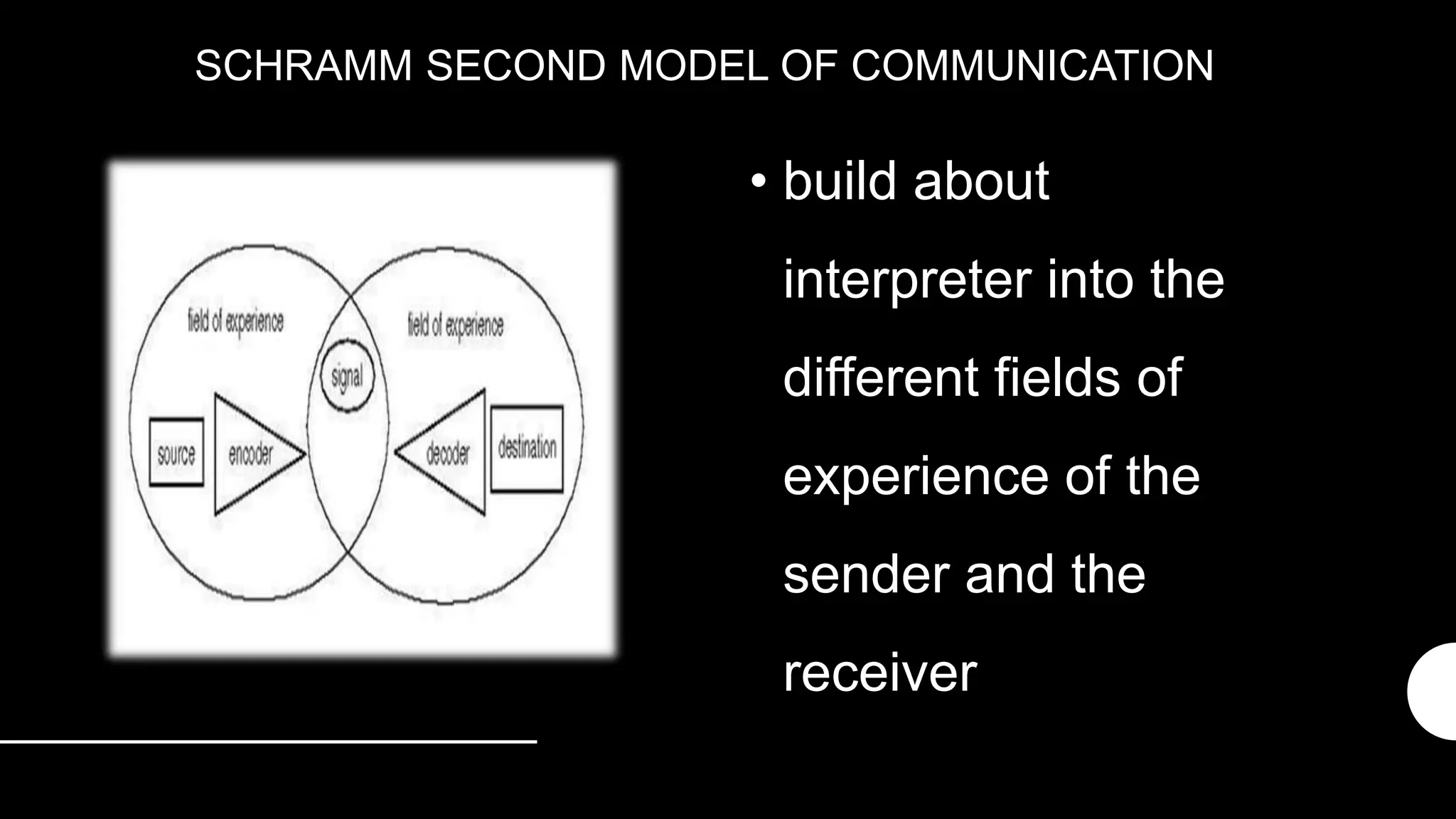 SCHRAMM SECOND MODEL OF COMMUNICATION

field of experience

field of experience

signal

source

encoder

decoder

destination

• build about interpreter into the different fields of experience of the sender and the receiver